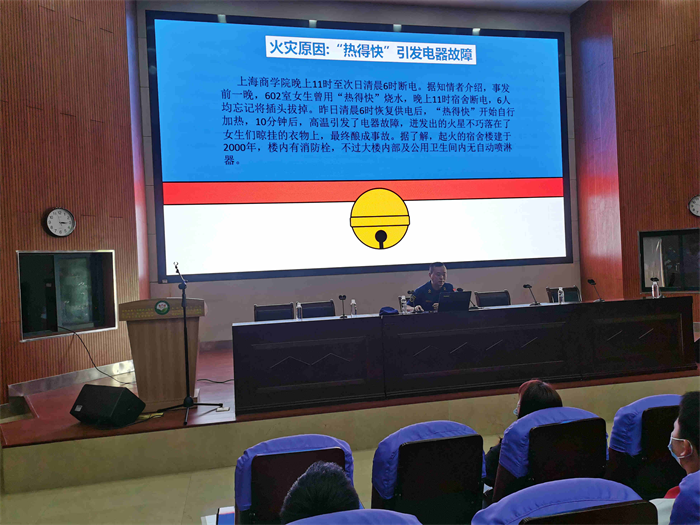 火灾原因："热得快"引发电器故障

上海商学院晚上11时至次日清晨6时断电。据知情者介绍，事发前一晚，602室女生曾用"热得快"烧水，晚上11时宿舍断电，6人均忘记将插头拔掉。昨日清晨6时恢复供电后，"热得快"开始自行加热，10分钟后，高温引发了电器故障，迸发出的火星不巧落在了女生们晾挂的衣物上，最终酿成事故。据了解，起火的宿舍楼建于2000年，楼内有消防栓，不过大楼内部及公用卫生间内无自动喷淋器。